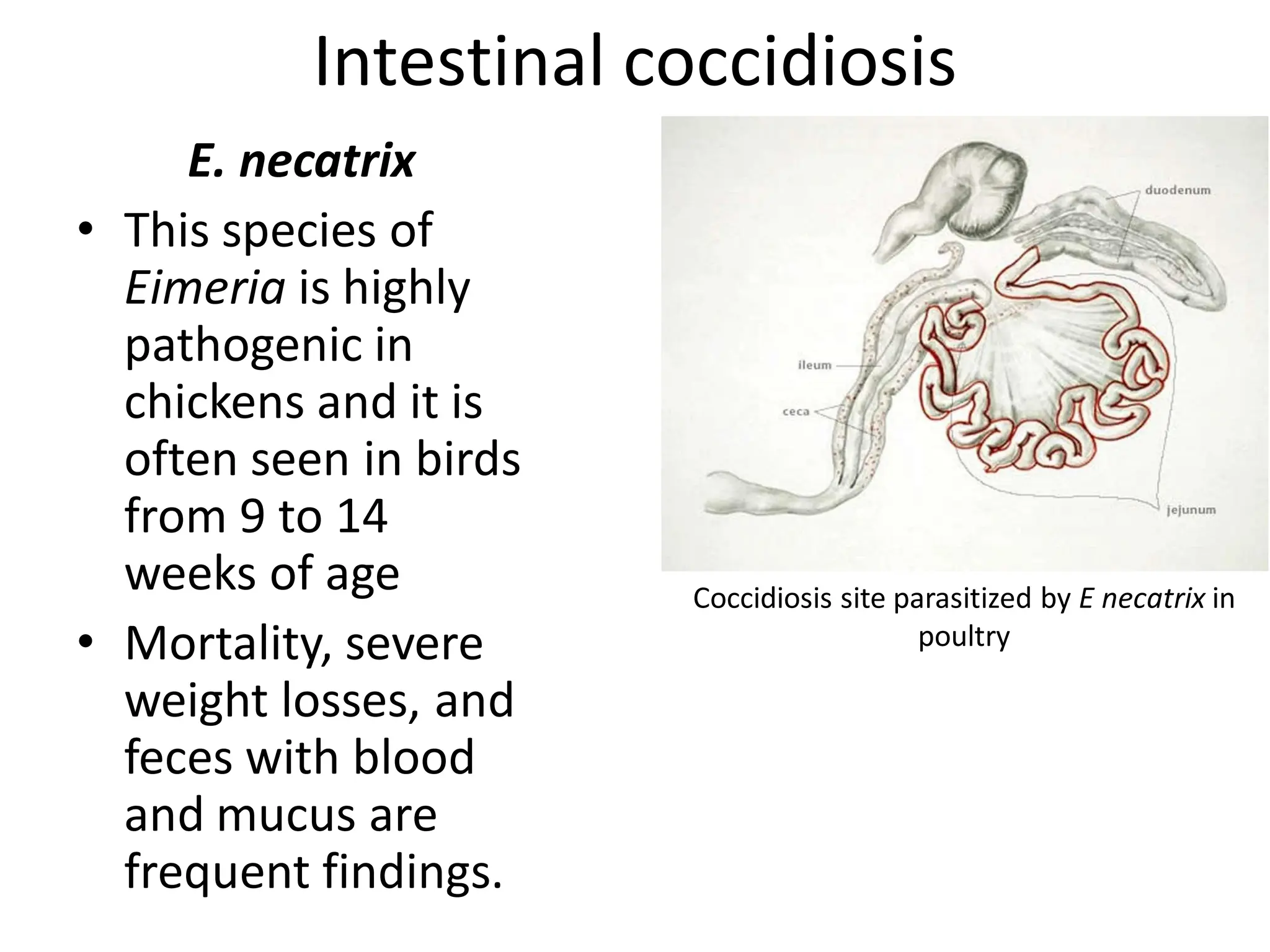 Intestinal coccidiosis

E. necatrix

• This species of Eimeria is highly pathogenic in chickens and it is often seen in birds from 9 to 14 weeks of age

• Mortality, severe weight losses, and feces with blood and mucus are frequent findings.

duodenum

ileum

ceca

jejunum

Coccidiosis site parasitized by E necatrix in poultry